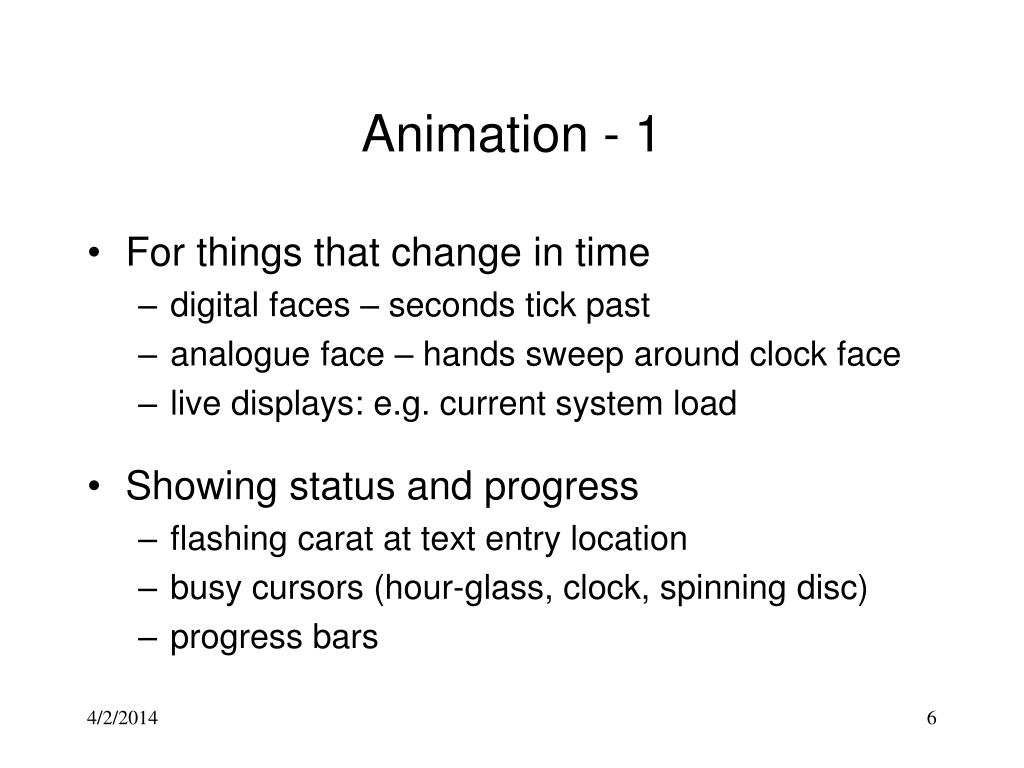 Animation - 1

• For things that change in time
– digital faces – seconds tick past
– analogue face – hands sweep around clock face
– live displays: e.g. current system load

• Showing status and progress
– flashing carat at text entry location
– busy cursors (hour-glass, clock, spinning disc)
– progress bars

4/2/2014

6